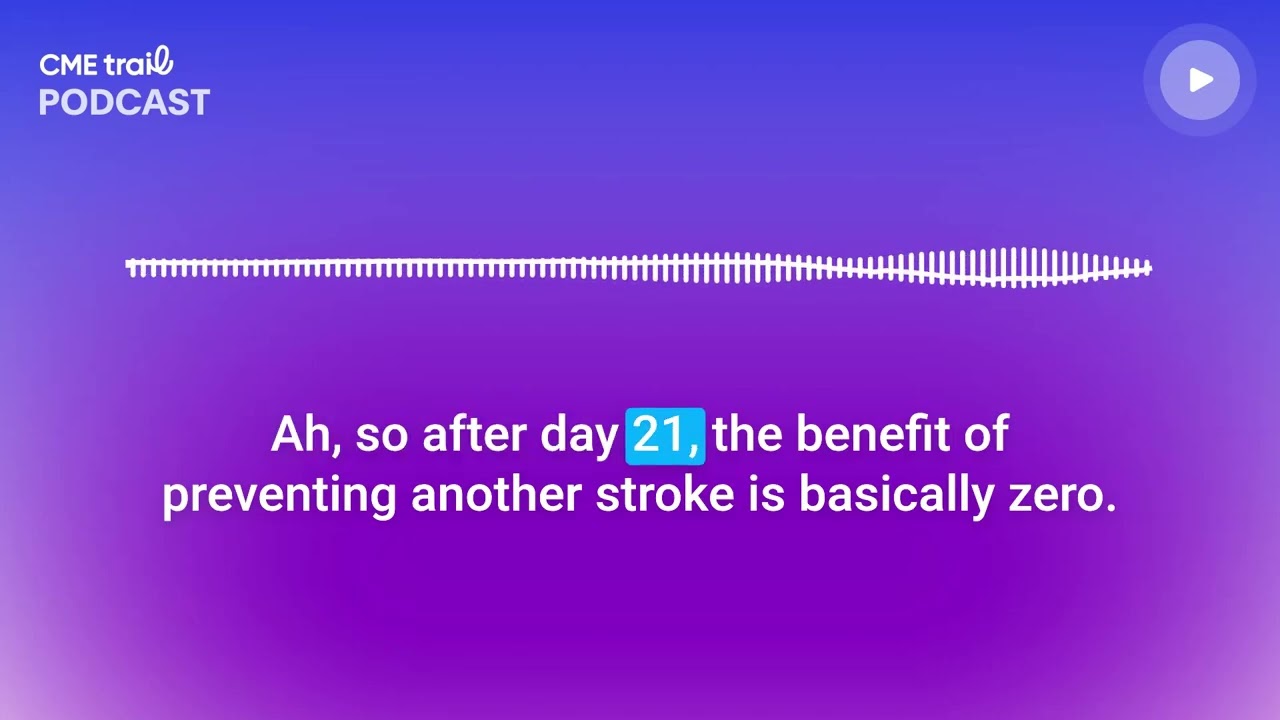 CME trail
PODCAST

Ah, so after day 21, the benefit of preventing another stroke is basically zero.